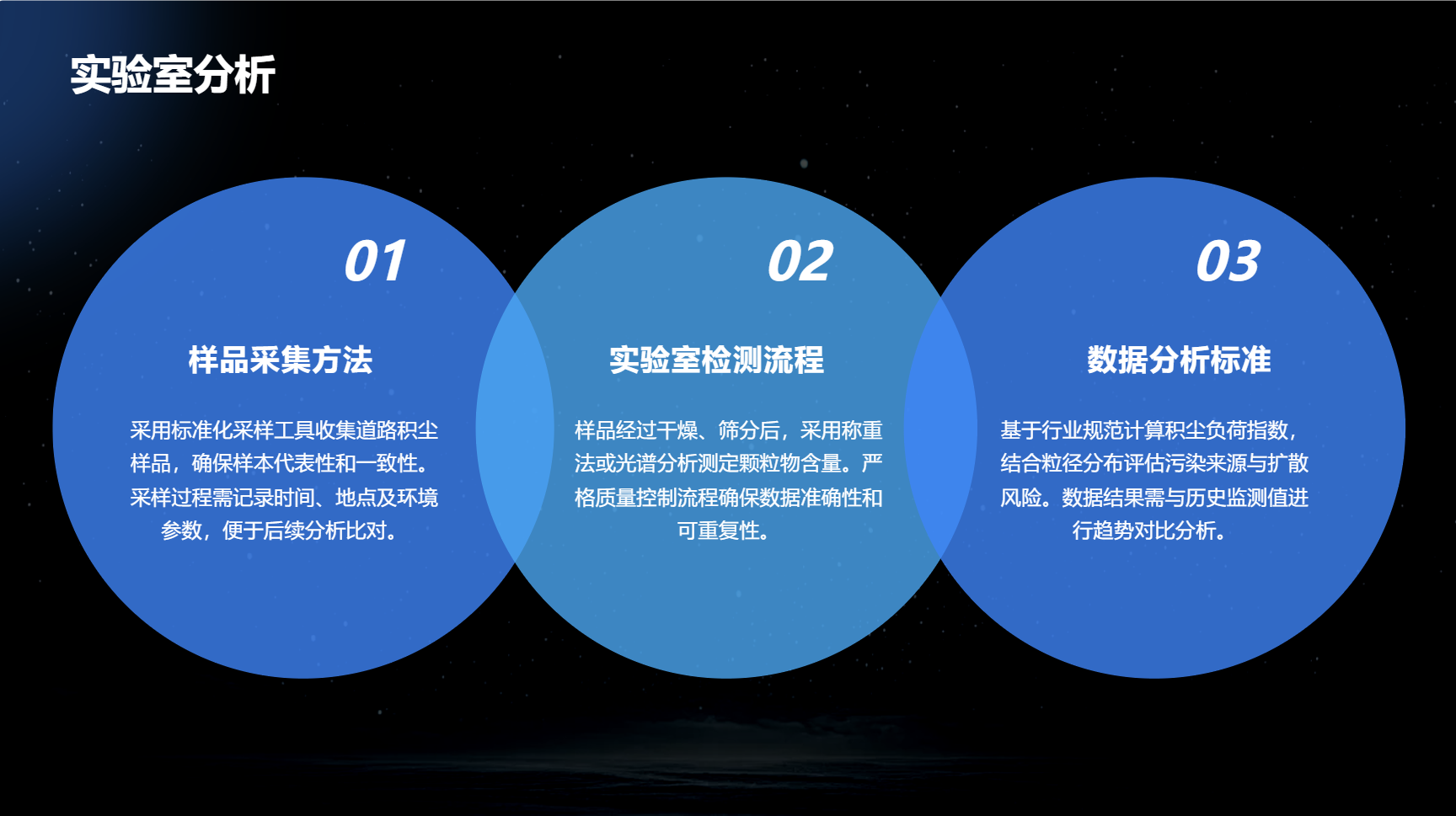 实验室分析

01

样品采集方法

采用标准化采样工具收集道路积尘样品，确保样本代表性和一致性。采样过程需记录时间、地点及环境参数，便于后续分析比对。

02

实验室检测流程

样品经过干燥、筛分后，采用称重法或光谱分析测定颗粒物含量。严格质量控制流程确保数据准确性和可重复性。

03

数据分析标准

基于行业规范计算积尘负荷指数，结合粒径分布评估污染来源与扩散风险。数据结果需与历史监测值进行趋势对比分析。